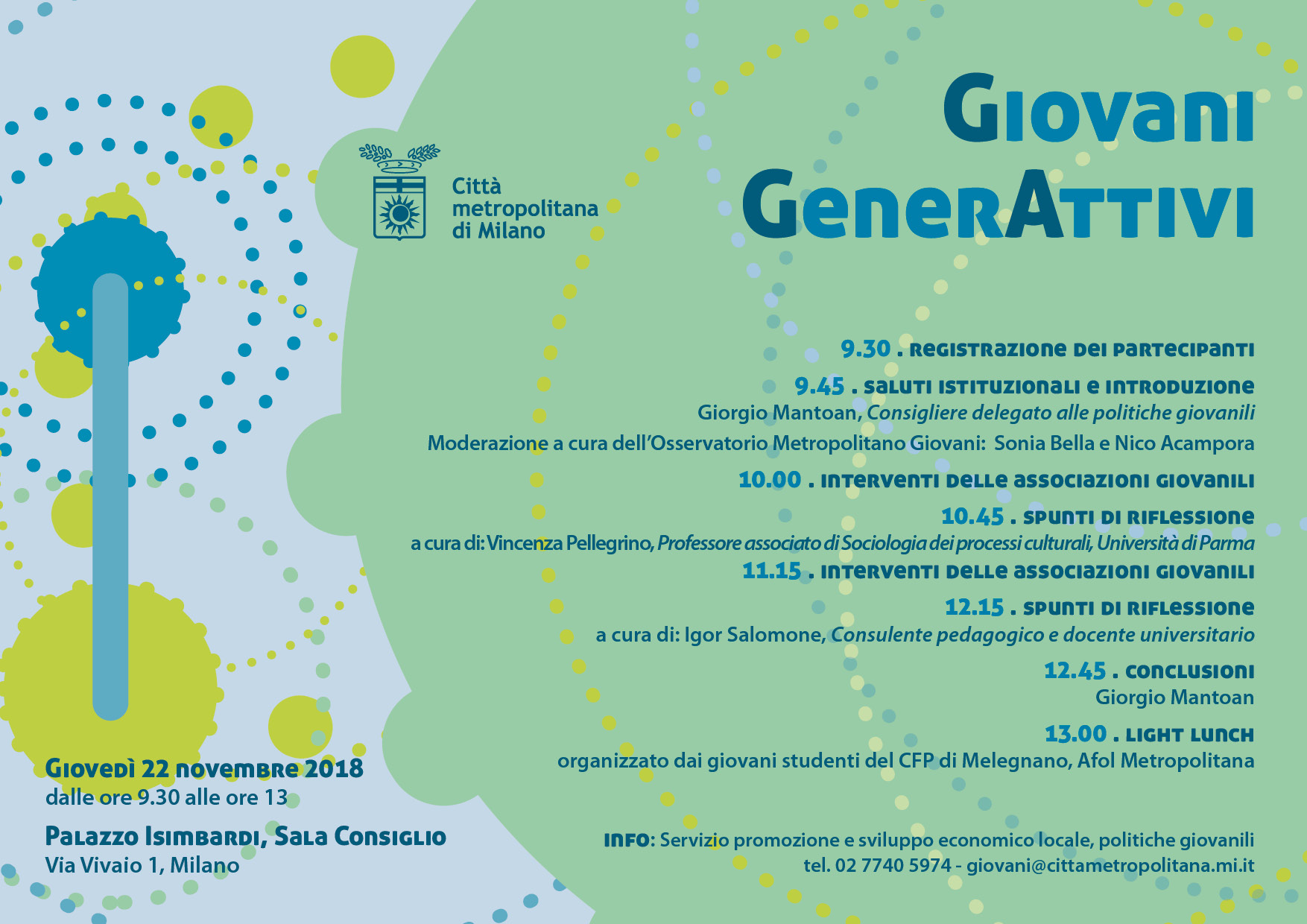 Città metropolitana di Milano

Giovani GenerAttivi

9.30 . registrazione dei partecipanti

9.45 . saluti istituzionali e introduzione
Giorgio Mantoan, Consigliere delegato alle politiche giovanili
Moderazione a cura dell'Osservatorio Metropolitano Giovani: Sonia Bella e Nico Acampora

10.00 . interventi delle associazioni giovanili

10.45 . spunti di riflessione
a cura di: Vincenza Pellegrino, Professore associato di Sociologia dei processi culturali, Università di Parma

11.15 . interventi delle associazioni giovanili

12.15 . spunti di riflessione
a cura di: Igor Salomone, Consulente pedagogico e docente universitario

12.45 . conclusioni
Giorgio Mantoan

13.00 . light lunch
organizzato dai giovani studenti del CFP di Melegnano, Afol Metropolitana

Giovedì 22 novembre 2018
dalle ore 9.30 alle ore 13

Palazzo Isimbardi, Sala Consiglio
Via Vivaio 1, Milano

info: Servizio promozione e sviluppo economico locale, politiche giovanili
tel. 02 7740 5974 - giovani@cittametropolitana.mi.it